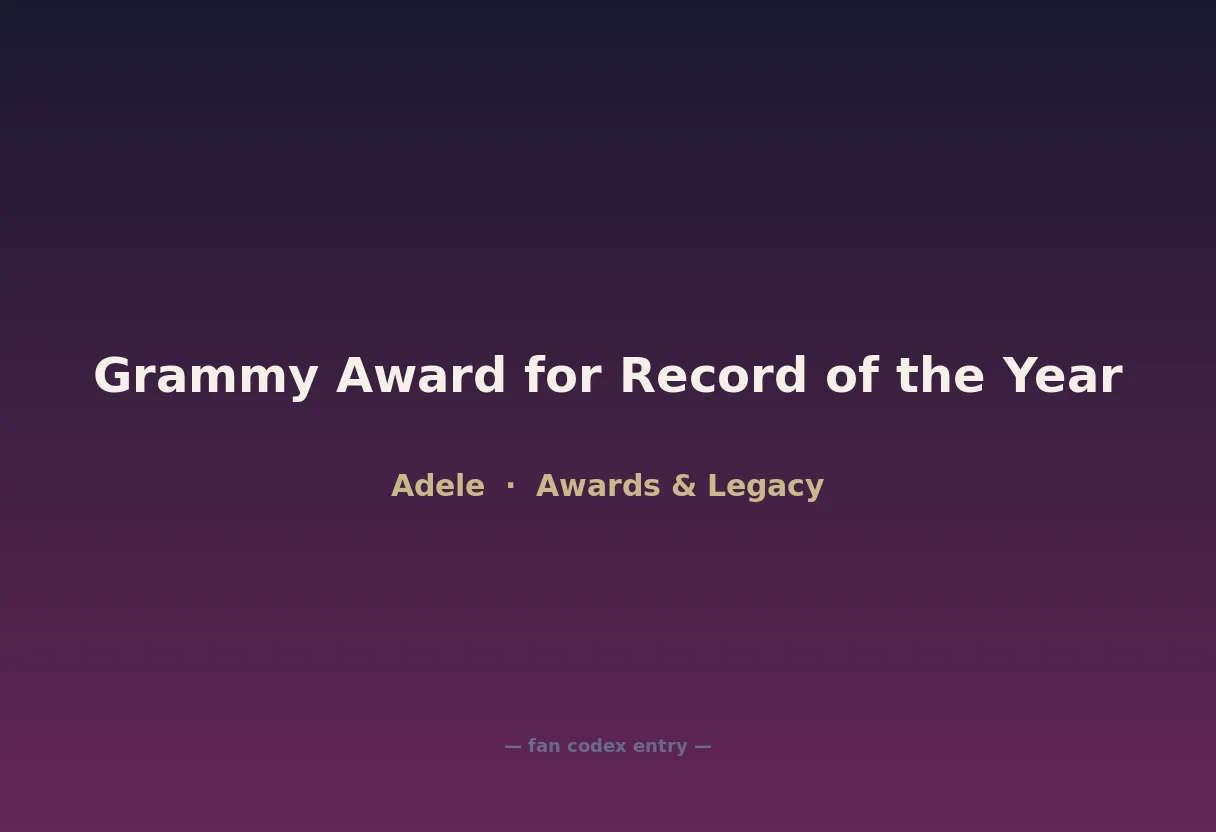 Grammy Award for Record of the Year

Adele · Awards & Legacy

— fan codex entry —